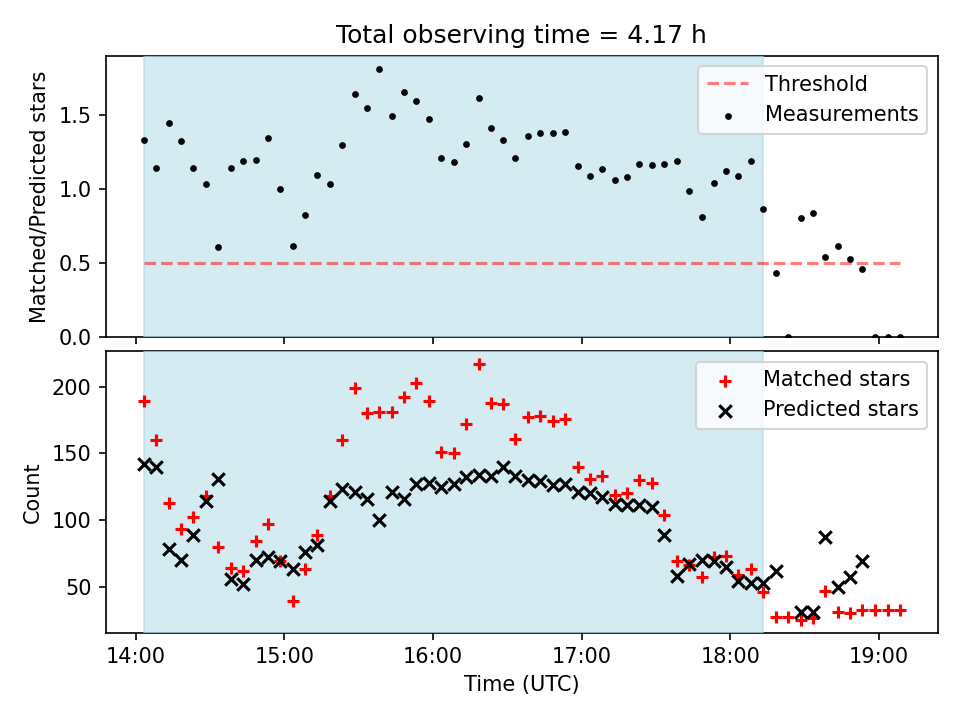 Total observing time = 4.17 h

Matched/Predicted stars

1.5
1.0
0.5
0.0

Threshold
Measurements

Count

200
150
100
50

Matched stars
Predicted stars

14:00
15:00
16:00
17:00
18:00
19:00

Time (UTC)